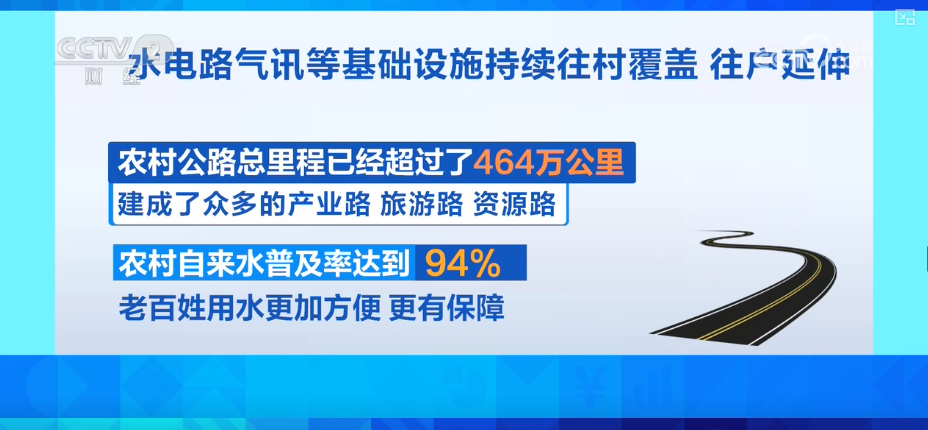 CCTV 财经

水电路气讯等基础设施持续往村覆盖 往户延伸

农村公路总里程已经超过了464万公里
建成了众多的产业路 旅游路 资源路

农村自来水普及率达到 94%
老百姓用水更加方便 更有保障